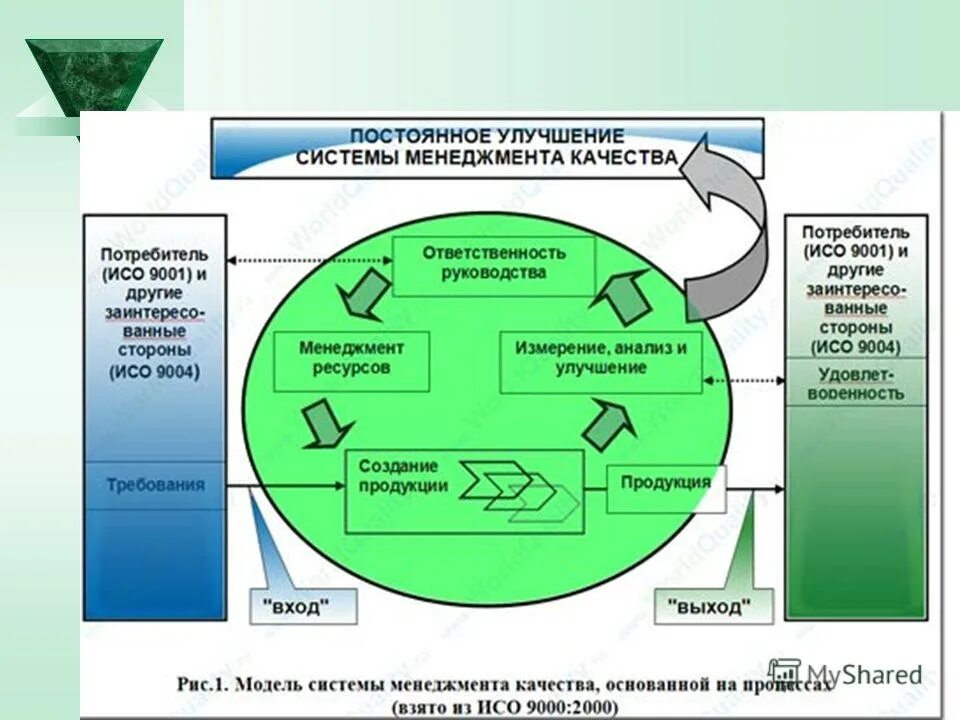 ПОСТОЯННОЕ УЛУЧШЕНИЕ СИСТЕМЫ МЕНЕДЖМЕНТА КАЧЕСТВА

Потребитель (ИСО 9001) и другие заинтересованные стороны (ИСО 9004)

Требования

Ответственность руководства

Менеджмент ресурсов

Измерение, анализ и улучшение

Создание продукции

Продукция

Потребитель (ИСО 9001) и другие заинтересованные стороны (ИСО 9004)

Удовлетворенность

"вход"

"выход"

Рис.1. Модель системы менеджмента качества, основанной на процессах (взято из ИСО 9000:2000)

MyShared